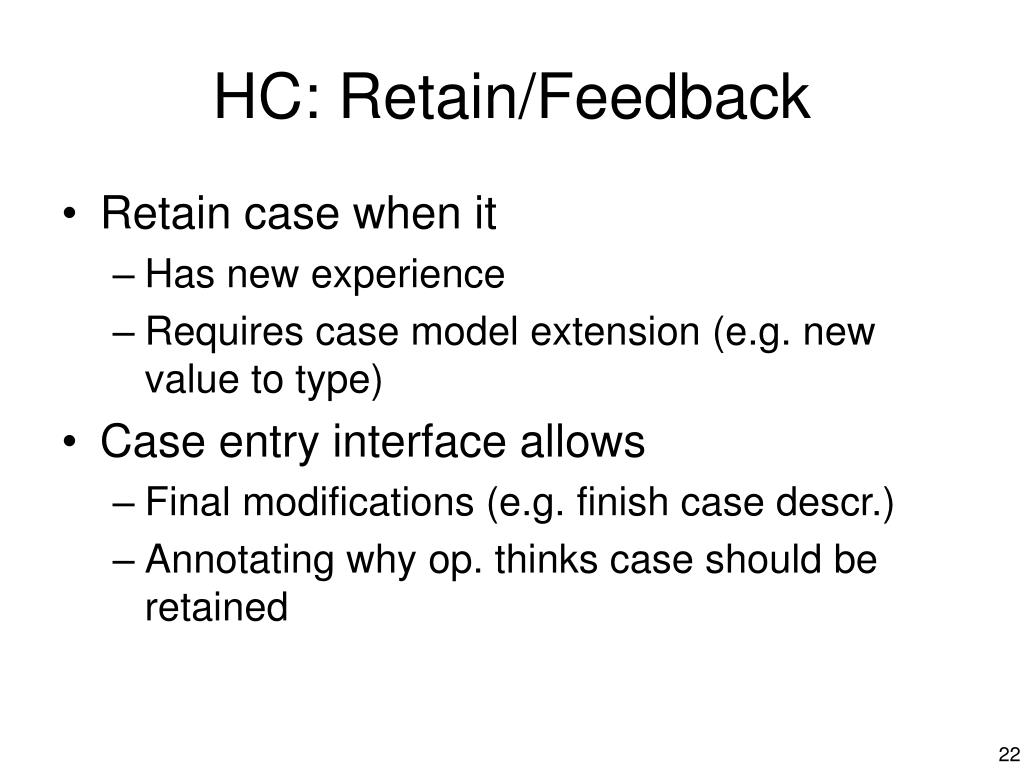 HC: Retain/Feedback

• Retain case when it
– Has new experience
– Requires case model extension (e.g. new value to type)

• Case entry interface allows
– Final modifications (e.g. finish case descr.)
– Annotating why op. thinks case should be retained

22